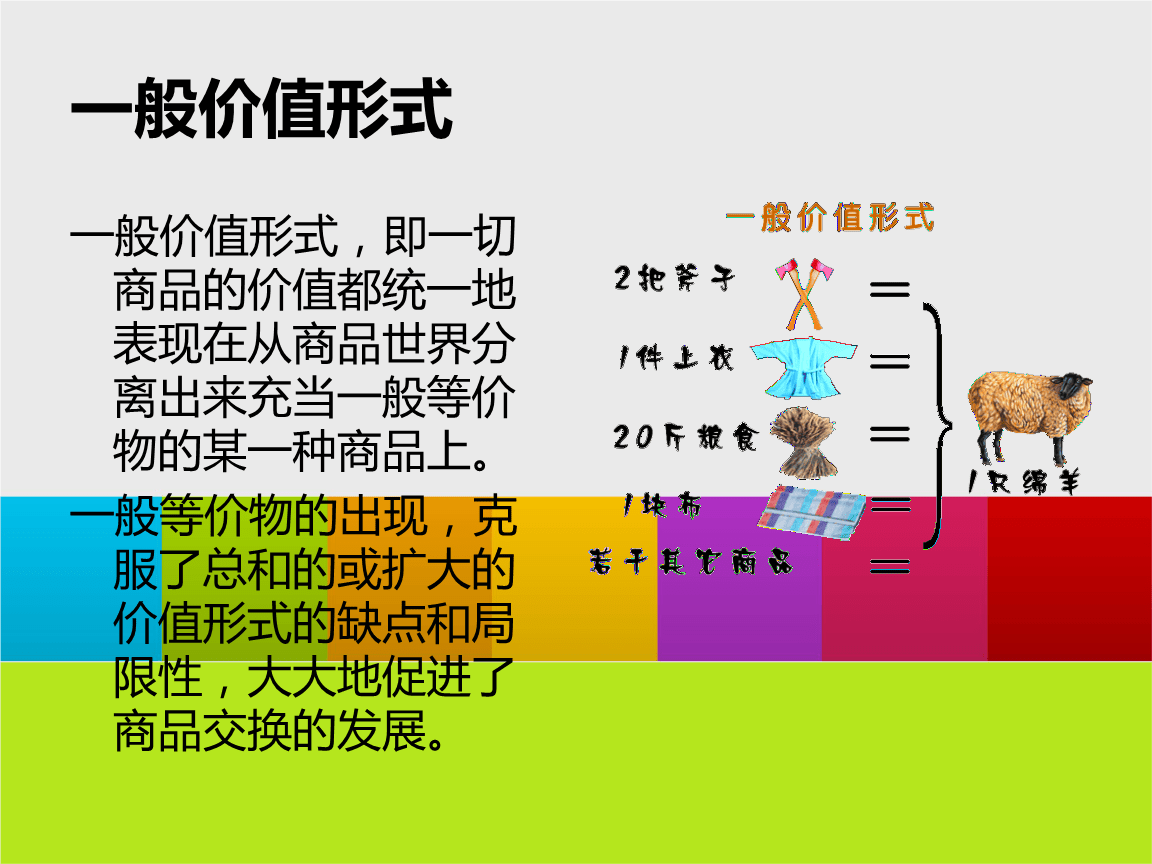 一般价值形式

一般价值形式，即一切商品的价值都统一地表现在从商品世界分离出来充当一般等价物的某一种商品上。

一般等价物的出现，克服了总和的或扩大的价值形式的缺点和局限性，大大地促进了商品交换的发展。

一般价值形式

2把斧子 =
1件上衣 =
20斤粮食 =
1块布 =
若干其它商品 =

1只绵羊